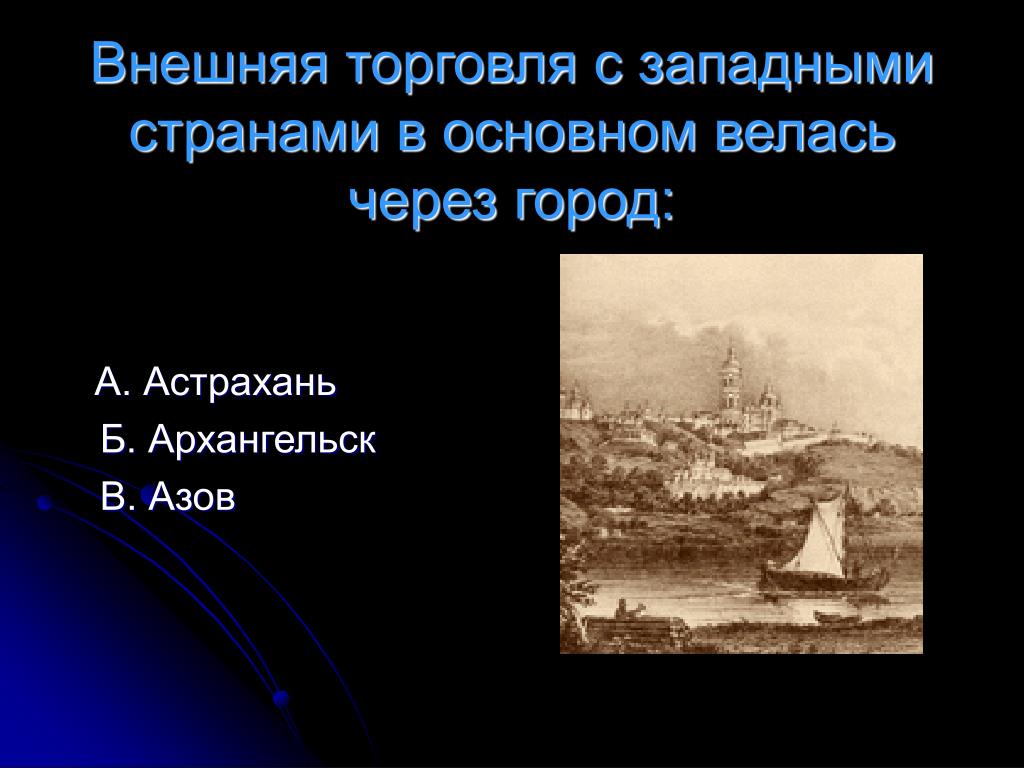 Внешняя торговля с западными странами в основном велась через город:

А. Астрахань
Б. Архангельск
В. Азов